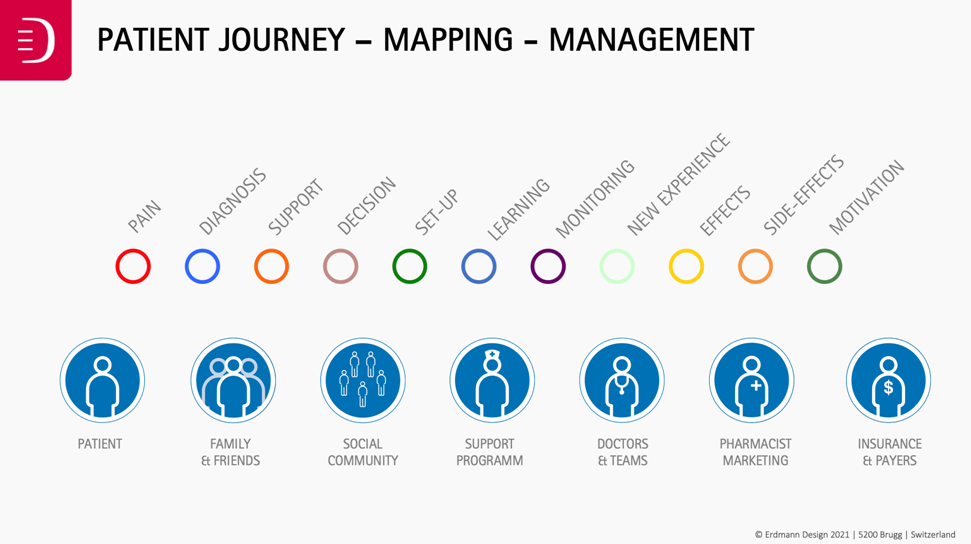 PATIENT JOURNEY – MAPPING – MANAGEMENT

PAIN

DIAGNOSIS

SUPPORT

DECISION

SET-UP

LEARNING

MONITORING

NEW EXPERIENCE

EFFECTS

SIDE-EFFECTS

MOTIVATION

PATIENT

FAMILY & FRIENDS

SOCIAL COMMUNITY

SUPPORT PROGRAMM

DOCTORS & TEAMS

PHARMACIST MARKETING

INSURANCE & PAYERS

© Erdmann Design 2021 | 5200 Brugg | Switzerland